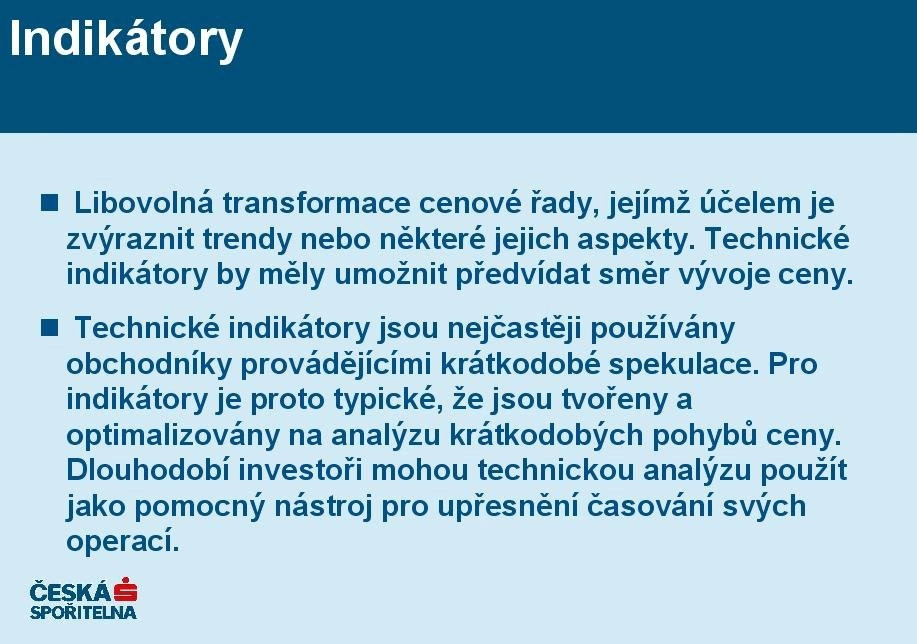 Indikátory

■ Libovolná transformace cenové řady, jejímž účelem je zvýraznit trendy nebo některé jejich aspekty. Technické indikátory by měly umožnit předvídat směr vývoje ceny.

■ Technické indikátory jsou nejčastěji používány obchodníky provádějícími krátkodobé spekulace. Pro indikátory je proto typické, že jsou tvořeny a optimalizovány na analýzu krátkodobých pohybů ceny. Dlouhodobí investoři mohou technickou analýzu použít jako pomocný nástroj pro upřesnění časování svých operací.

ČESKÁ SPOŘITELNA